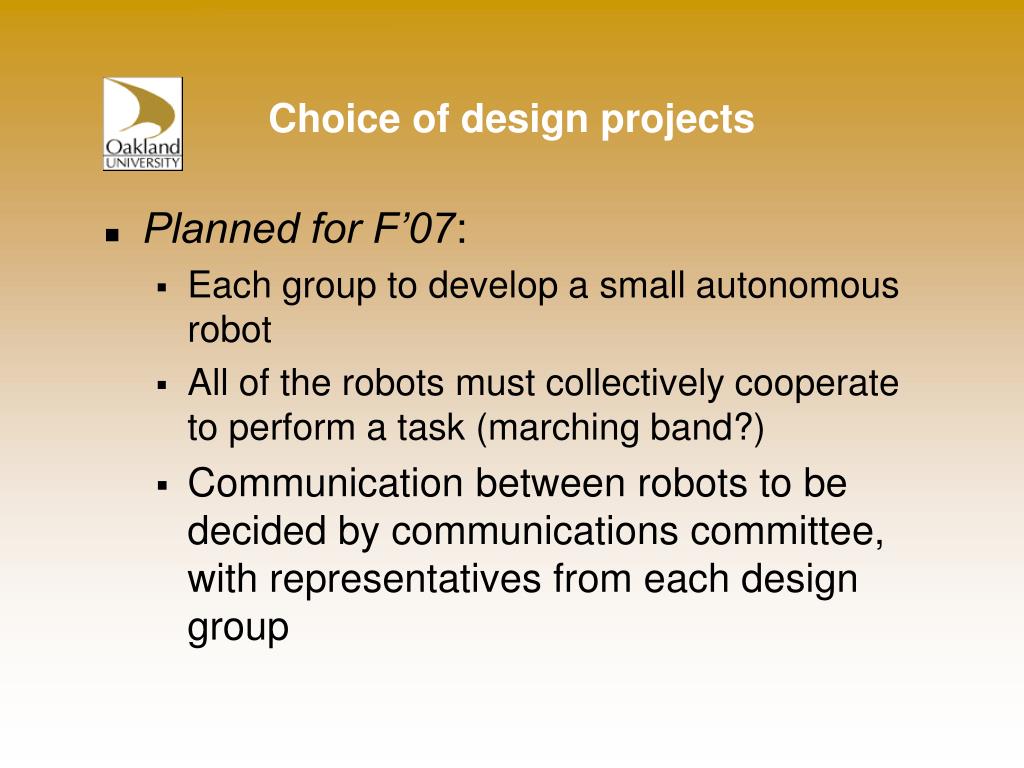 Oakland UNIVERSITY

Choice of design projects

- Planned for F’07:
  - Each group to develop a small autonomous robot
  - All of the robots must collectively cooperate to perform a task (marching band?)
  - Communication between robots to be decided by communications committee, with representatives from each design group